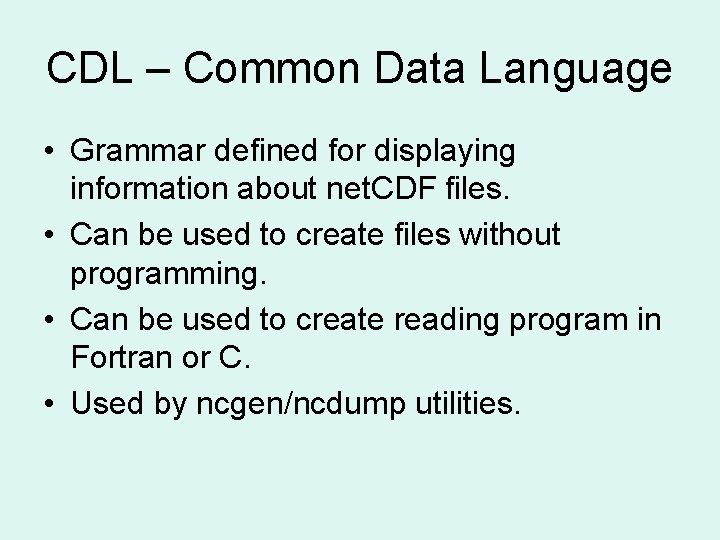 CDL – Common Data Language

• Grammar defined for displaying information about netCDF files.
• Can be used to create files without programming.
• Can be used to create reading program in Fortran or C.
• Used by ncgen/ncdump utilities.